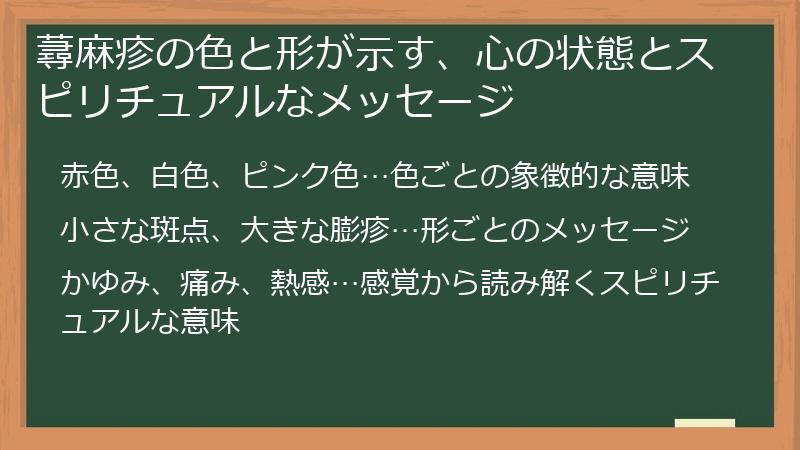 蕁麻疹の色と形が示す、心の状態とスピリチュアルなメッセージ

赤色、白色、ピンク色…色ごとの象徴的な意味

小さな斑点、大きな膨疹…形ごとのメッセージ

かゆみ、痛み、熱感…感覚から読み解くスピリチュアルな意味